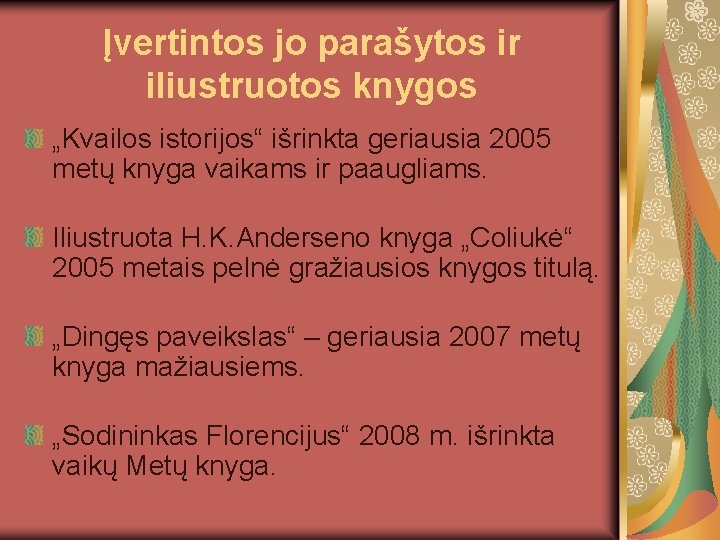 Įvertintos jo parašytos ir iliustruotos knygos

„Kvailos istorijos“ išrinkta geriausia 2005 metų knyga vaikams ir paaugliams.

Iliustruota H.K.Anderseno knyga „Coliukė“ 2005 metais pelnė gražiausios knygos titulą.

„Dingęs paveikslas“ – geriausia 2007 metų knyga mažiausiems.

„Sodininkas Florencijus“ 2008 m. išrinkta vaikų Metų knyga.